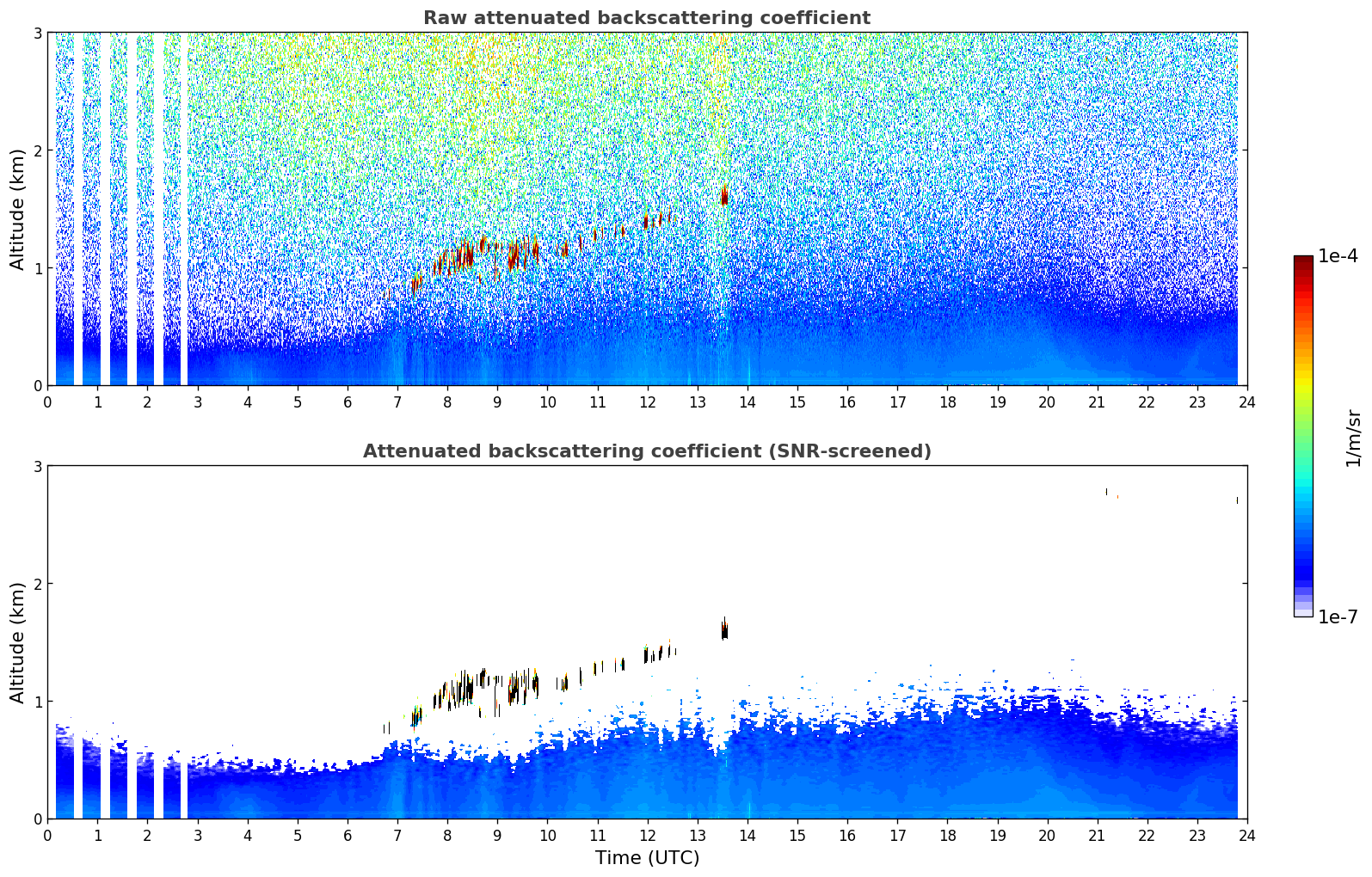 Raw attenuated backscattering coefficient

Altitude (km)

3
2
1
0

0 1 2 3 4 5 6 7 8 9 10 11 12 13 14 15 16 17 18 19 20 21 22 23 24

Attenuated backscattering coefficient (SNR-screened)

Altitude (km)

3
2
1
0

0 1 2 3 4 5 6 7 8 9 10 11 12 13 14 15 16 17 18 19 20 21 22 23 24

Time (UTC)

1e-4
1/m/sr
1e-7